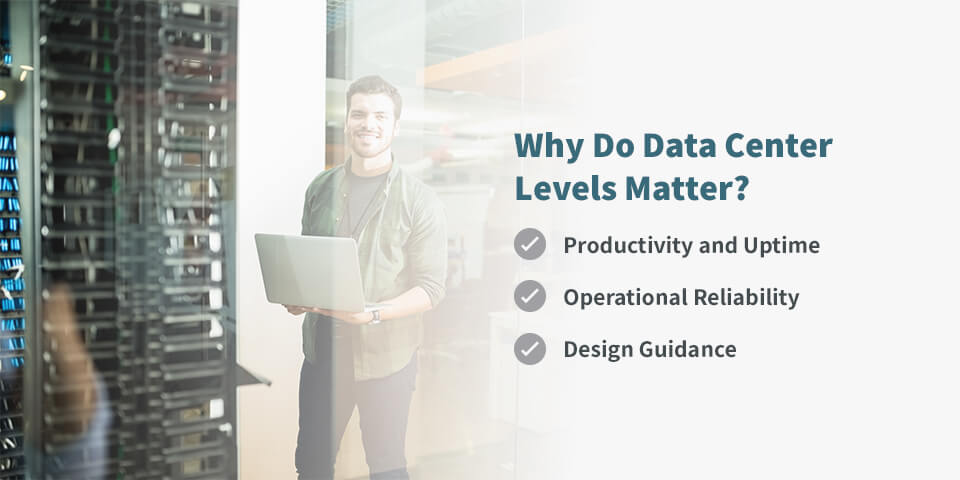 Why Do Data Center Levels Matter?

Productivity and Uptime

Operational Reliability

Design Guidance